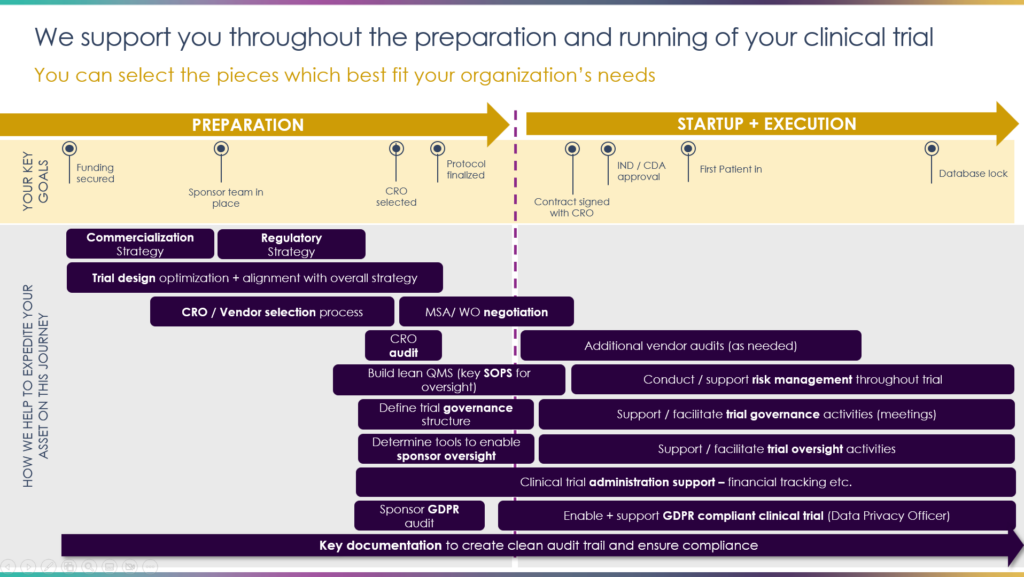 We support you throughout the preparation and running of your clinical trial

You can select the pieces which best fit your organization's needs

PREPARATION

STARTUP + EXECUTION

YOUR KEY GOALS

Funding secured

Sponsor team in place

CRO selected

Protocol finalized

Contract signed with CRO

IND / CDA approval

First Patient in

Database lock

HOW WE HELP TO EXPEDITE YOUR ASSET ON THIS JOURNEY

Commercialization Strategy

Regulatory Strategy

Trial design optimization + alignment with overall strategy

CRO / Vendor selection process

MSA/ WO negotiation

CRO audit

Additional vendor audits (as needed)

Build lean QMS (key SOPS for oversight)

Conduct / support risk management throughout trial

Define trial governance structure

Support / facilitate trial governance activities (meetings)

Determine tools to enable sponsor oversight

Support / facilitate trial oversight activities

Clinical trial administration support – financial tracking etc.

Sponsor GDPR audit

Enable + support GDPR compliant clinical trial (Data Privacy Officer)

Key documentation to create clean audit trail and ensure compliance